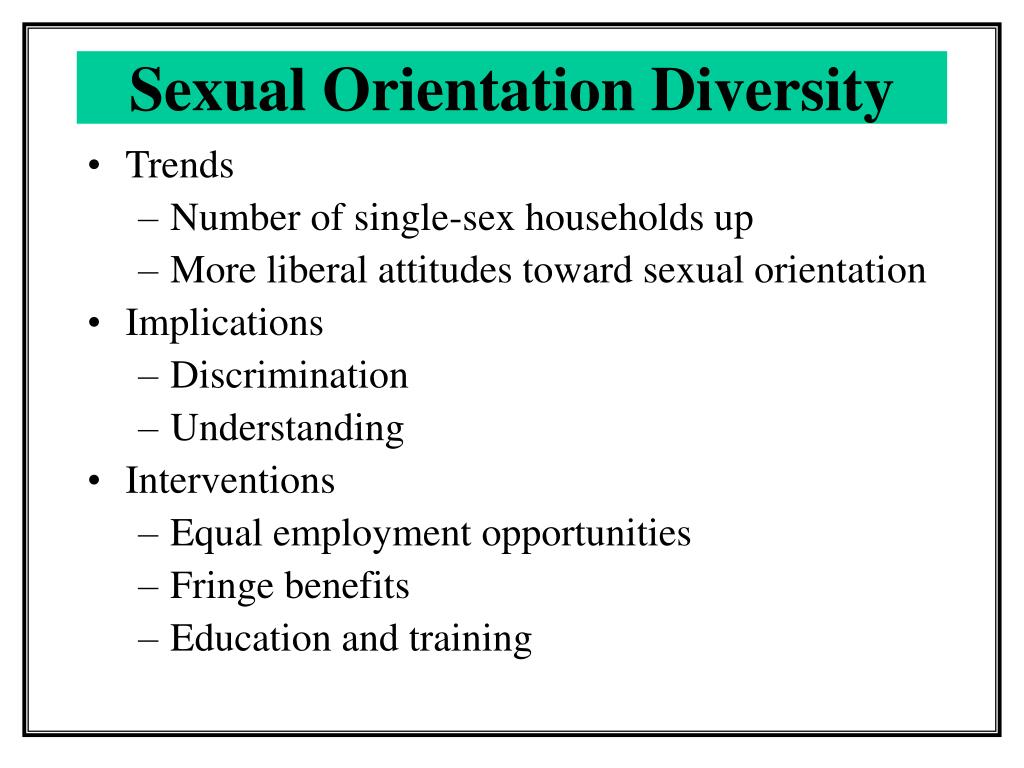 Sexual Orientation Diversity

• Trends
– Number of single-sex households up
– More liberal attitudes toward sexual orientation
• Implications
– Discrimination
– Understanding
• Interventions
– Equal employment opportunities
– Fringe benefits
– Education and training